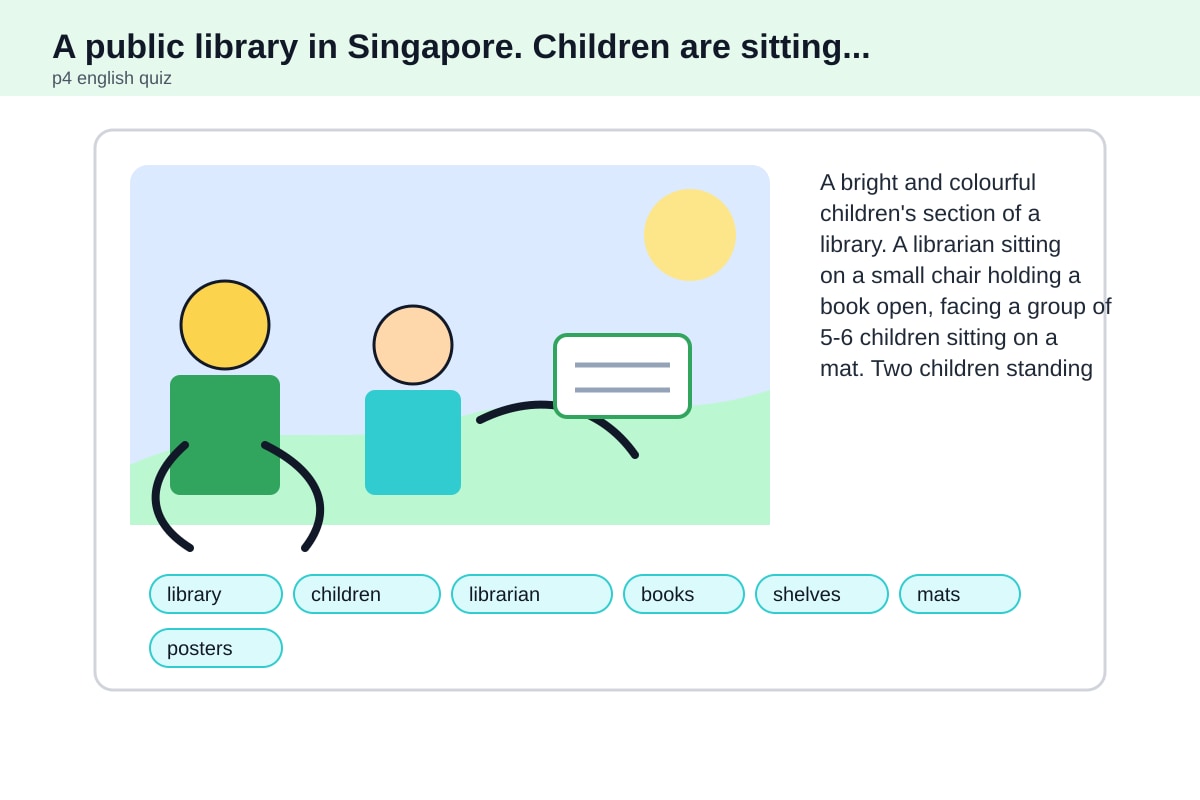 A public library in Singapore. Children are sitting...
p4 english quiz

A bright and colourful children's section of a library. A librarian sitting on a small chair holding a book open, facing a group of 5-6 children sitting on a mat. Two children standing

library
children
librarian
books
shelves
mats
posters